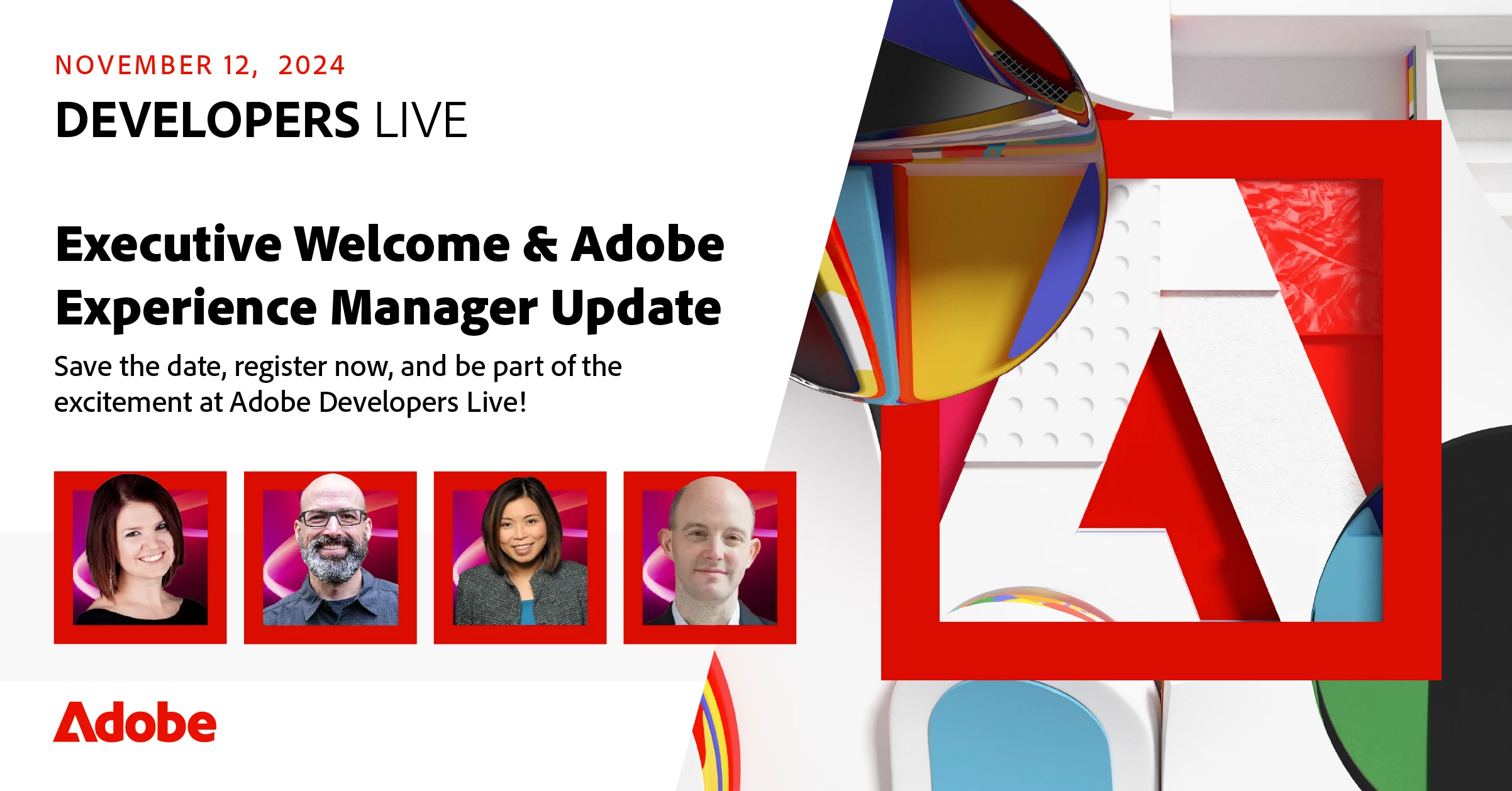 NOVEMBER 12, 2024

DEVELOPERS LIVE

Executive Welcome & Adobe Experience Manager Update

Save the date, register now, and be part of the excitement at Adobe Developers Live!

Adobe